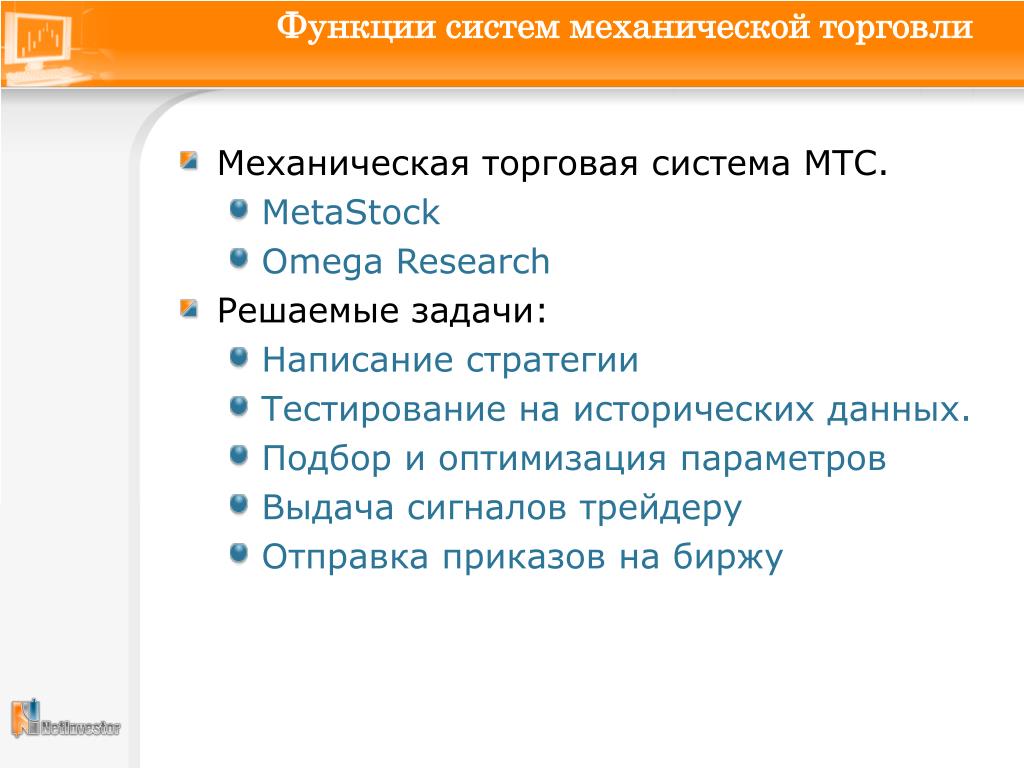 Функции систем механической торговли

Механическая торговая система МТС.
MetaStock
Omega Research
Решаемые задачи:
Написание стратегии
Тестирование на исторических данных.
Подбор и оптимизация параметров
Выдача сигналов трейдеру
Отправка приказов на биржу

NetInvestor